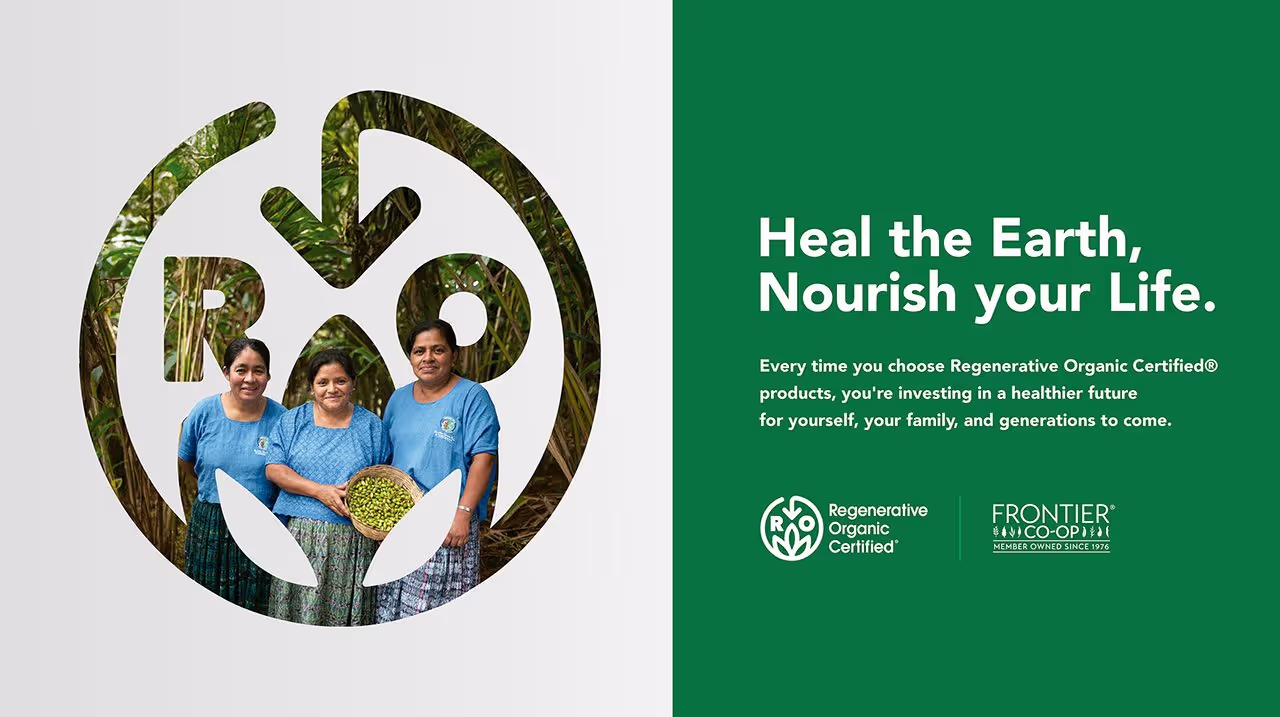 R O

Heal the Earth, Nourish your Life.

Every time you choose Regenerative Organic Certified® products, you're investing in a healthier future for yourself, your family, and generations to come.

R O Regenerative Organic Certified®

FRONTIER® CO-OP MEMBER OWNED SINCE 1976